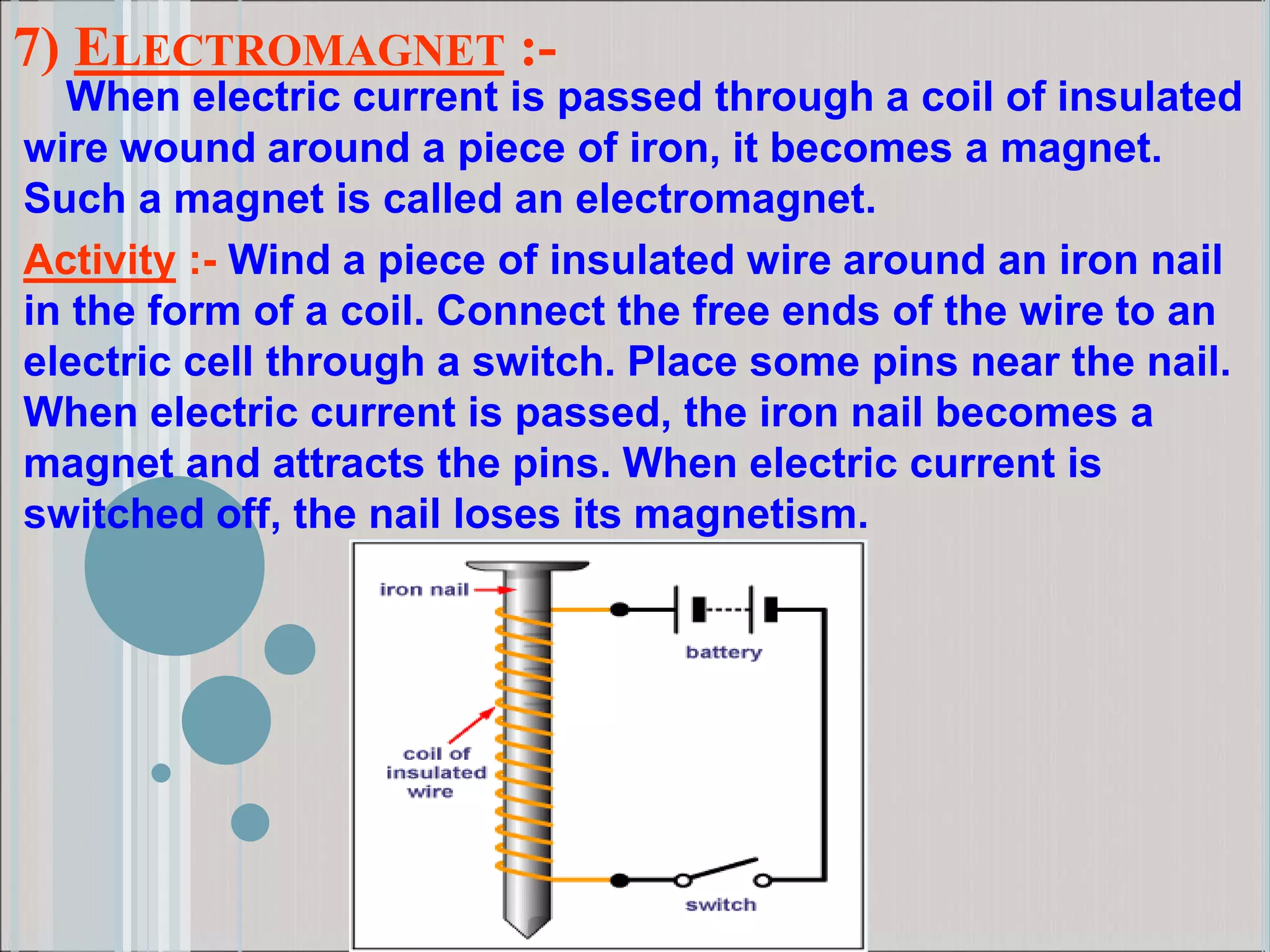 7) ELECTROMAGNET :-

When electric current is passed through a coil of insulated wire wound around a piece of iron, it becomes a magnet. Such a magnet is called an electromagnet.

Activity :- Wind a piece of insulated wire around an iron nail in the form of a coil. Connect the free ends of the wire to an electric cell through a switch. Place some pins near the nail. When electric current is passed, the iron nail becomes a magnet and attracts the pins. When electric current is switched off, the nail loses its magnetism.

iron nail

battery

coil of insulated wire

switch